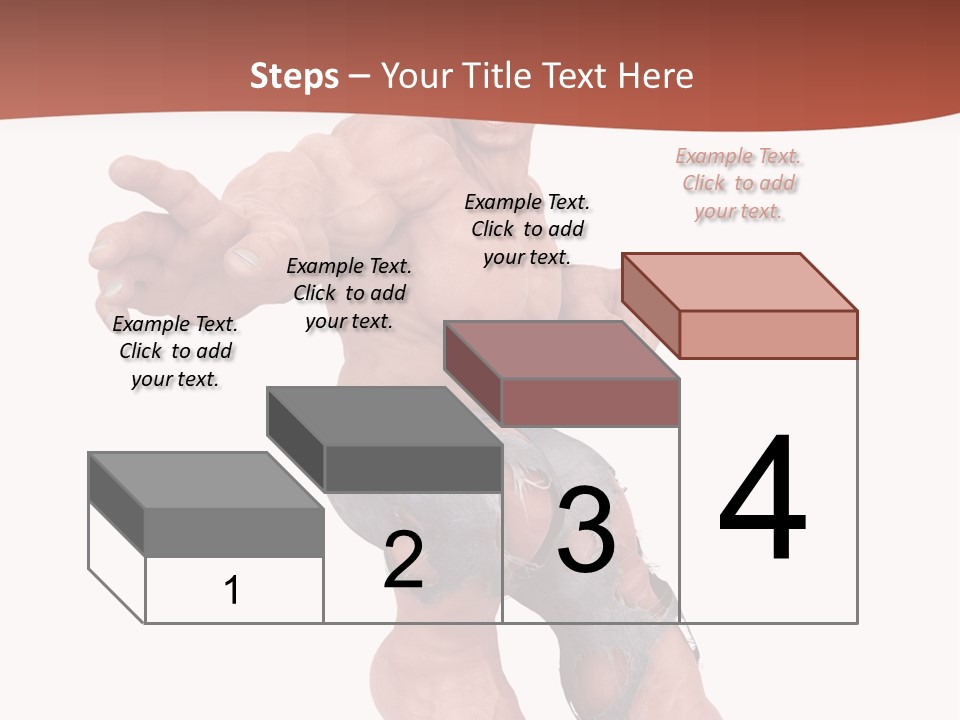 Steps – Your Title Text Here

Example Text. Click to add your text.

Example Text. Click to add your text.

Example Text. Click to add your text.

Example Text. Click to add your text.

1

2

3

4